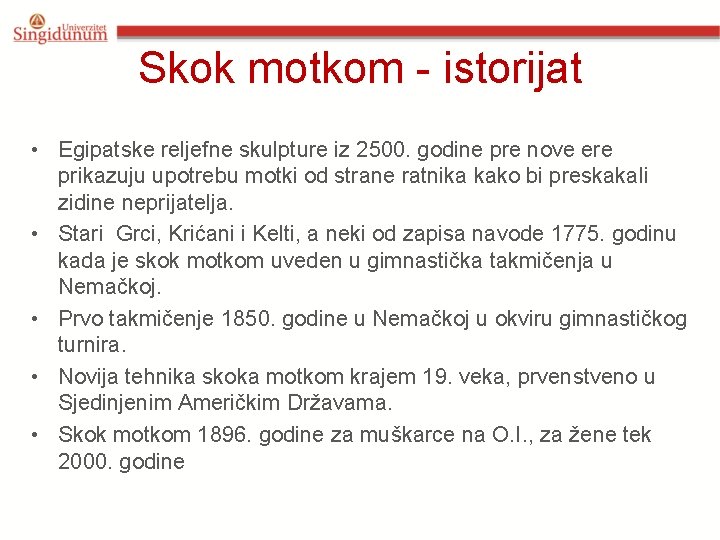 Univerzitet Singidunum

Skok motkom - istorijat

• Egipatske reljefne skulpture iz 2500. godine pre nove ere prikazuju upotrebu motki od strane ratnika kako bi preskakali zidine neprijatelja.
• Stari Grci, Krićani i Kelti, a neki od zapisa navode 1775. godinu kada je skok motkom uveden u gimnastička takmičenja u Nemačkoj.
• Prvo takmičenje 1850. godine u Nemačkoj u okviru gimnastičkog turnira.
• Novija tehnika skoka motkom krajem 19. veka, prvenstveno u Sjedinjenim Američkim Državama.
• Skok motkom 1896. godine za muškarce na O.I., za žene tek 2000. godine